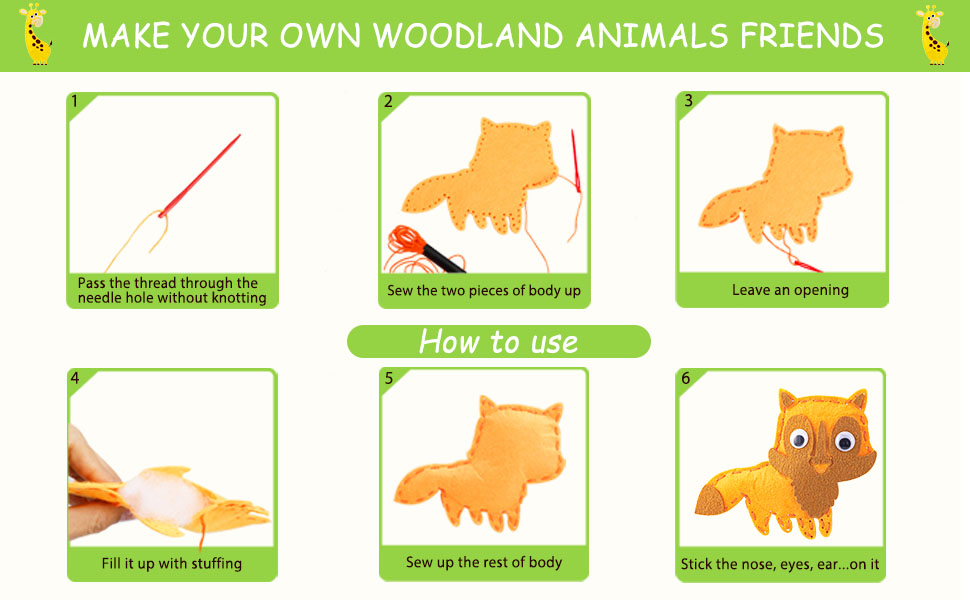 MAKE YOUR OWN WOODLAND ANIMALS FRIENDS

1
Pass the thread through the needle hole without knotting

2
Sew the two pieces of body up

3
Leave an opening

How to use

4
Fill it up with stuffing

5
Sew up the rest of body

6
Stick the nose, eyes, ear...on it